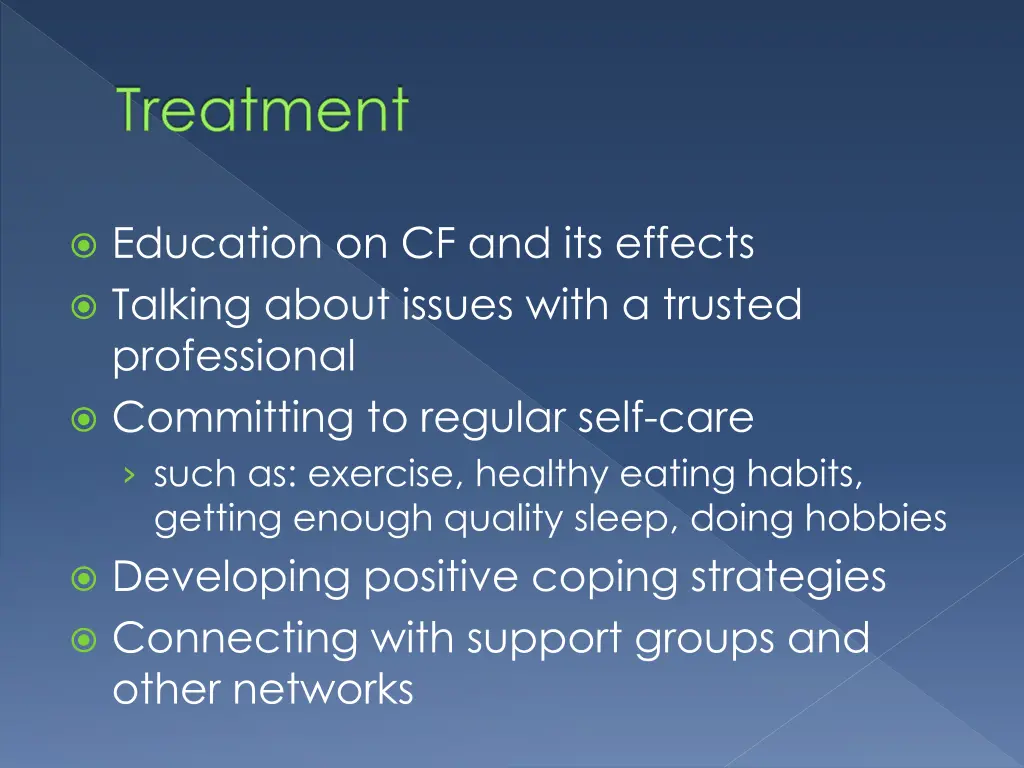 Treatment

Education on CF and its effects

Talking about issues with a trusted professional

Committing to regular self-care

› such as: exercise, healthy eating habits, getting enough quality sleep, doing hobbies

Developing positive coping strategies

Connecting with support groups and other networks